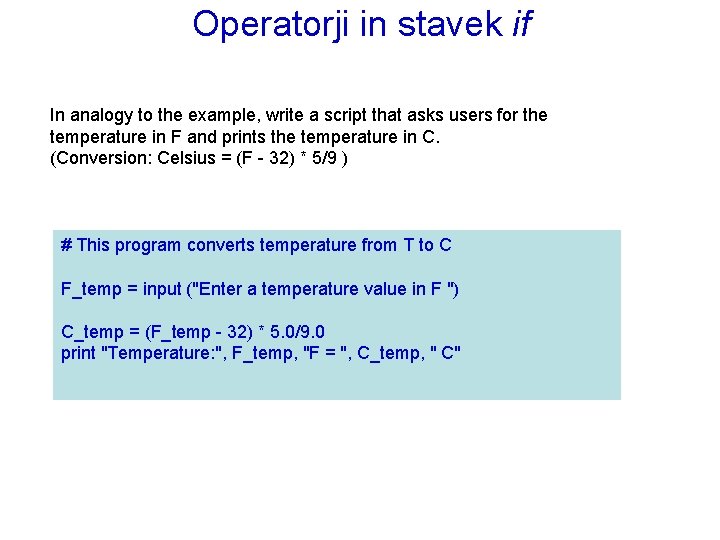 Operatorji in stavek if

In analogy to the example, write a script that asks users for the temperature in F and prints the temperature in C.
(Conversion: Celsius = (F - 32) * 5/9 )

# This program converts temperature from T to C

F_temp = input ("Enter a temperature value in F ")

C_temp = (F_temp - 32) * 5.0/9.0
print "Temperature:", F_temp, "F = ", C_temp, " C"